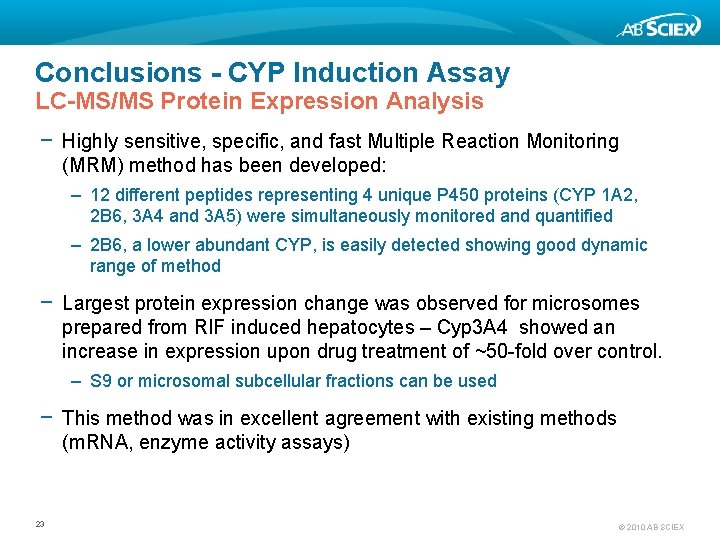 AB SCIEX

Conclusions - CYP Induction Assay
LC-MS/MS Protein Expression Analysis

− Highly sensitive, specific, and fast Multiple Reaction Monitoring (MRM) method has been developed:

– 12 different peptides representing 4 unique P450 proteins (CYP 1A2, 2B6, 3A4 and 3A5) were simultaneously monitored and quantified

– 2B6, a lower abundant CYP, is easily detected showing good dynamic range of method

− Largest protein expression change was observed for microsomes prepared from RIF induced hepatocytes – Cyp3A4 showed an increase in expression upon drug treatment of ~50-fold over control.

– S9 or microsomal subcellular fractions can be used

− This method was in excellent agreement with existing methods (mRNA, enzyme activity assays)

23

© 2010 AB SCIEX